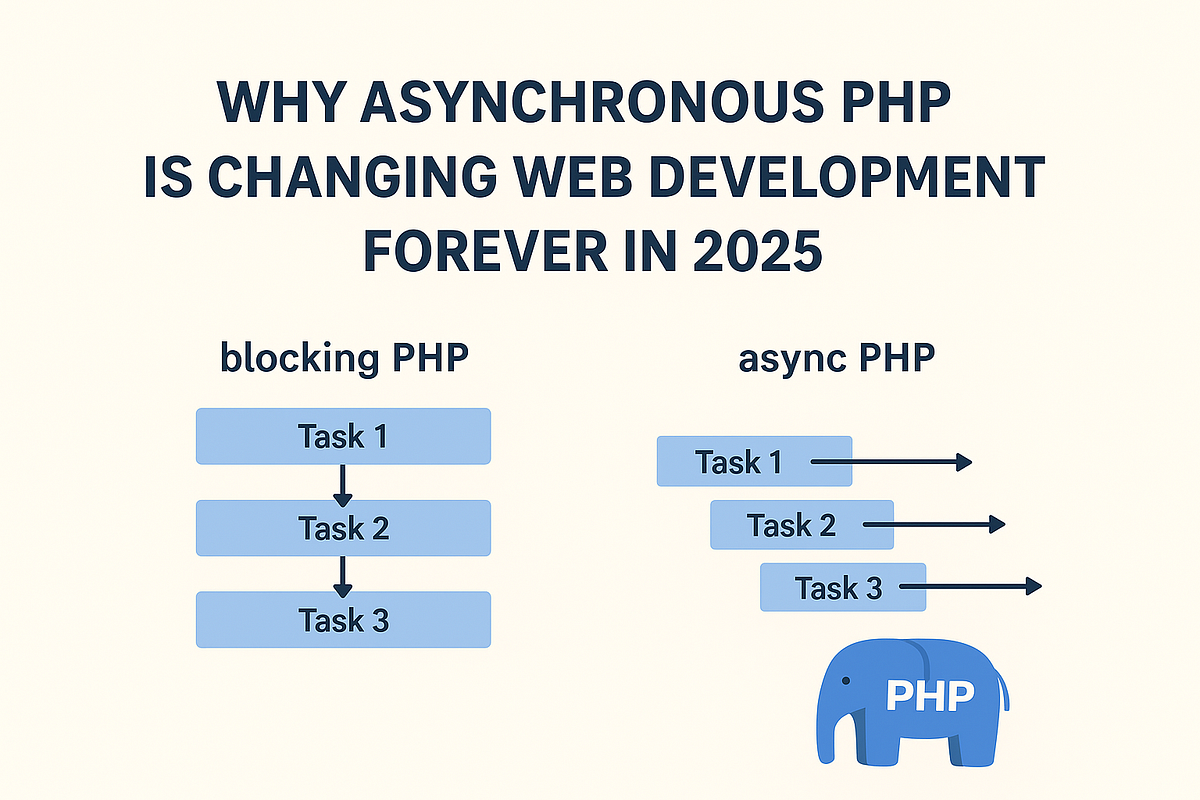 WHY ASYNCHRONOUS PHP IS CHANGING WEB DEVELOPMENT FOREVER IN 2025

blocking PHP

Task 1

Task 2

Task 3

async PHP

Task 1

Task 2

Task 3

PHP